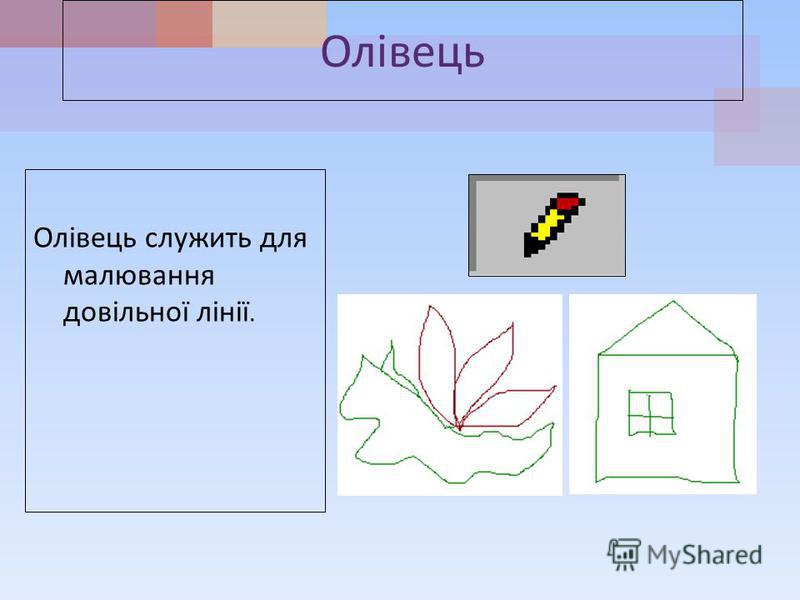 Олівець

Олівець служить для малювання довільної лінії.

MyShared